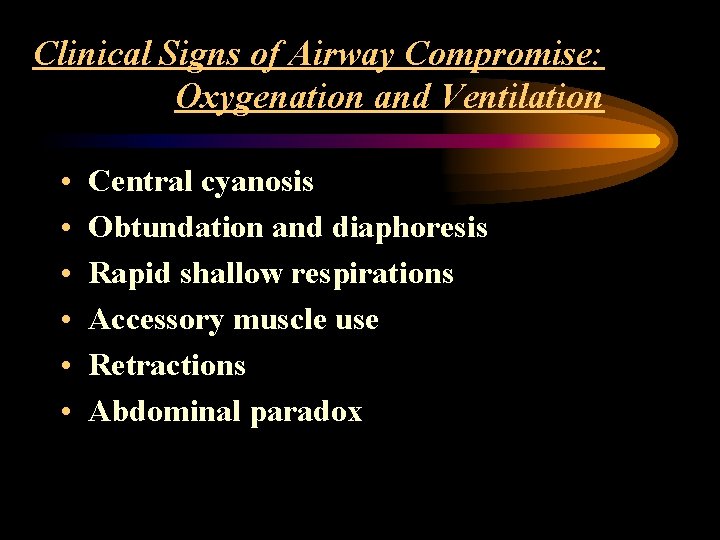 Clinical Signs of Airway Compromise: Oxygenation and Ventilation

• Central cyanosis
• Obtundation and diaphoresis
• Rapid shallow respirations
• Accessory muscle use
• Retractions
• Abdominal paradox